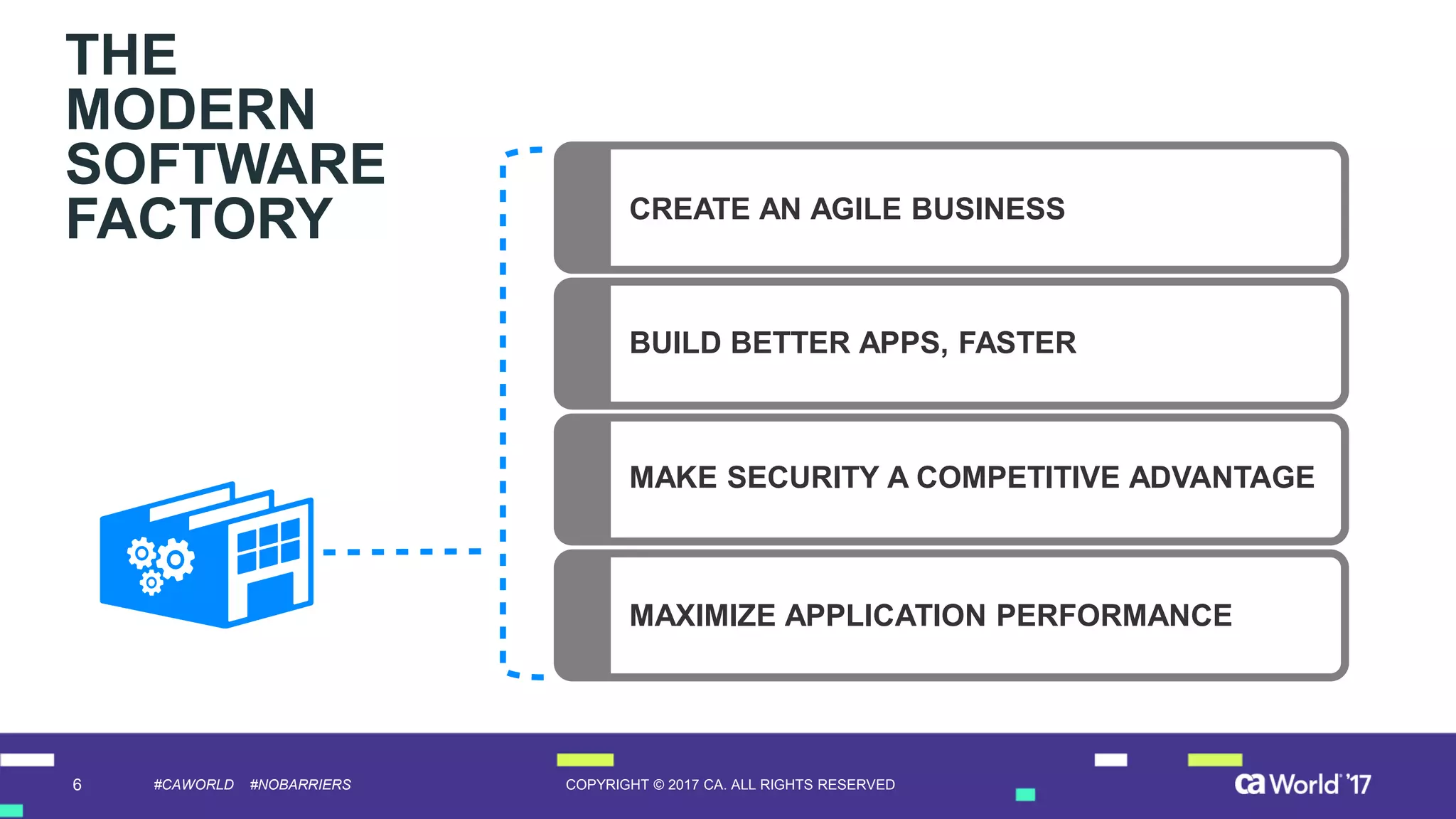 THE MODERN SOFTWARE FACTORY

CREATE AN AGILE BUSINESS

BUILD BETTER APPS, FASTER

MAKE SECURITY A COMPETITIVE ADVANTAGE

MAXIMIZE APPLICATION PERFORMANCE

6 #CAWORLD #NOBARRIERS COPYRIGHT © 2017 CA. ALL RIGHTS RESERVED ca World '17